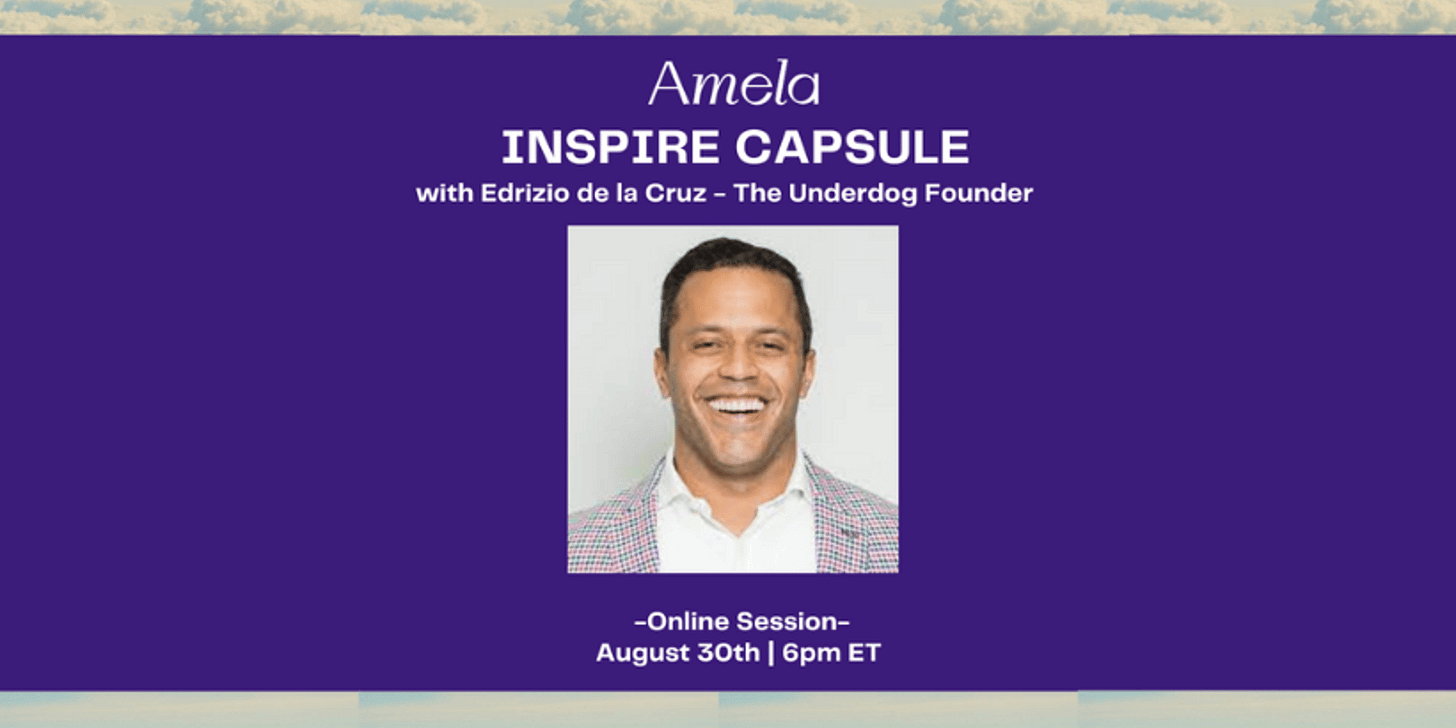 Amela

INSPIRE CAPSULE

with Edrizio de la Cruz - The Underdog Founder

-Online Session-
August 30th | 6pm ET